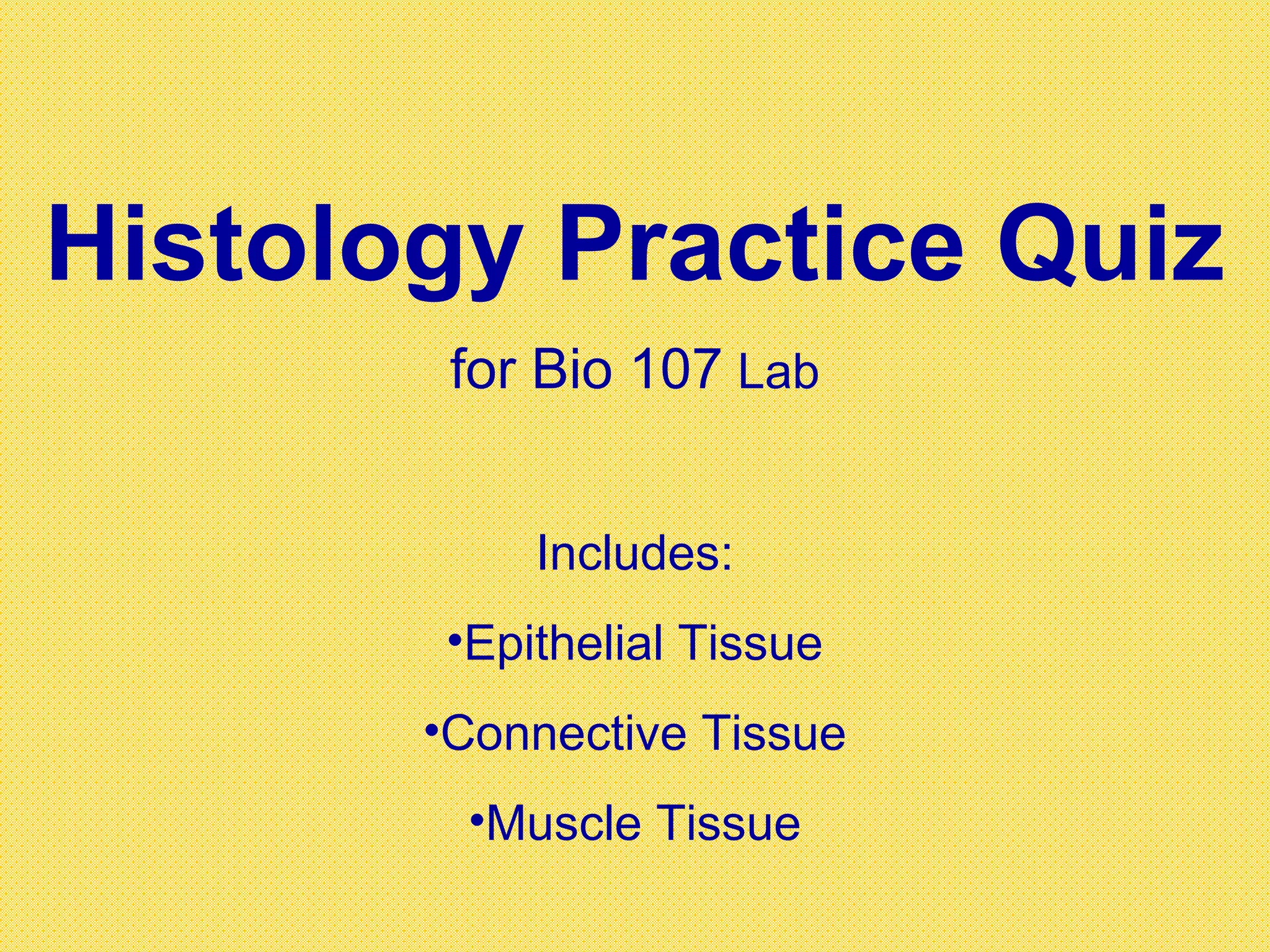 Histology Practice Quiz

for Bio 107 Lab

Includes:

•Epithelial Tissue

•Connective Tissue

•Muscle Tissue